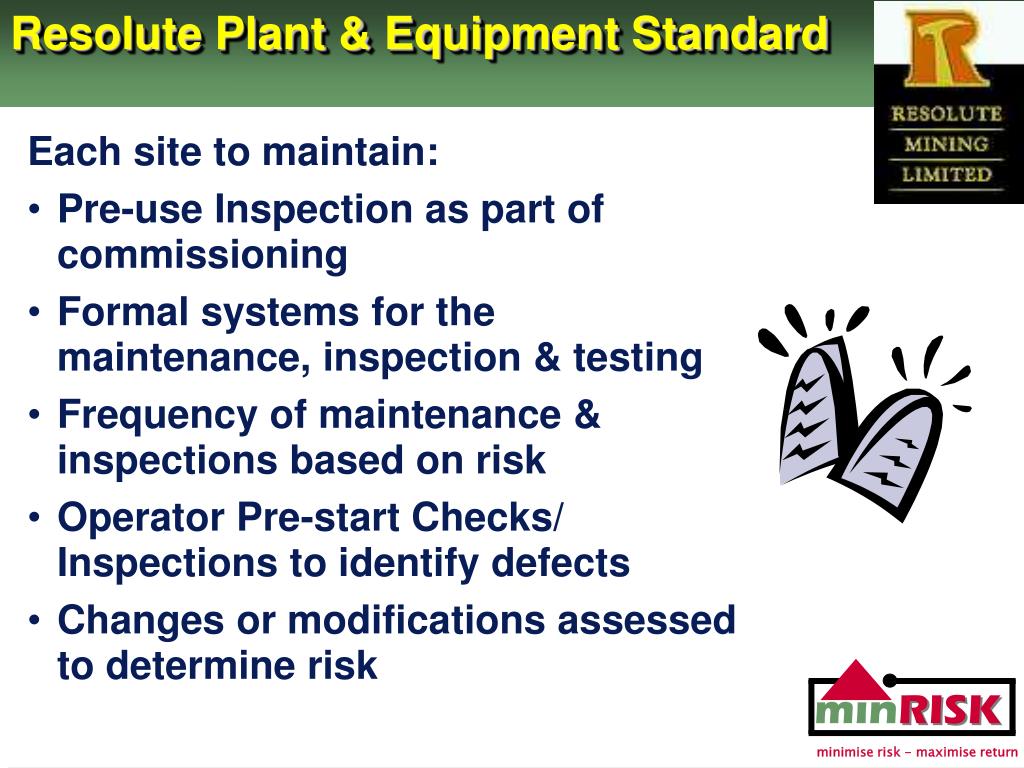 Resolute Plant & Equipment Standard

RESOLUTE
MINING
LIMITED

Each site to maintain:

• Pre-use Inspection as part of commissioning
• Formal systems for the maintenance, inspection & testing
• Frequency of maintenance & inspections based on risk
• Operator Pre-start Checks/ Inspections to identify defects
• Changes or modifications assessed to determine risk

minRISK
minimise risk – maximise return